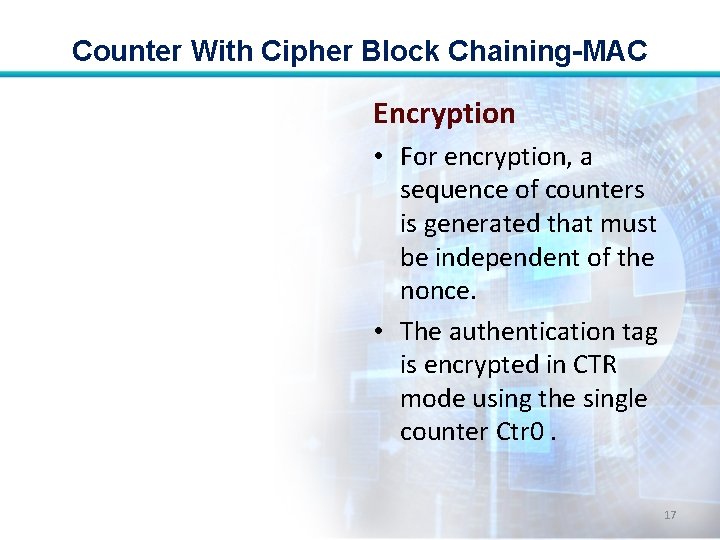 Counter With Cipher Block Chaining-MAC

Encryption

• For encryption, a sequence of counters is generated that must be independent of the nonce.

• The authentication tag is encrypted in CTR mode using the single counter Ctr0 .

17